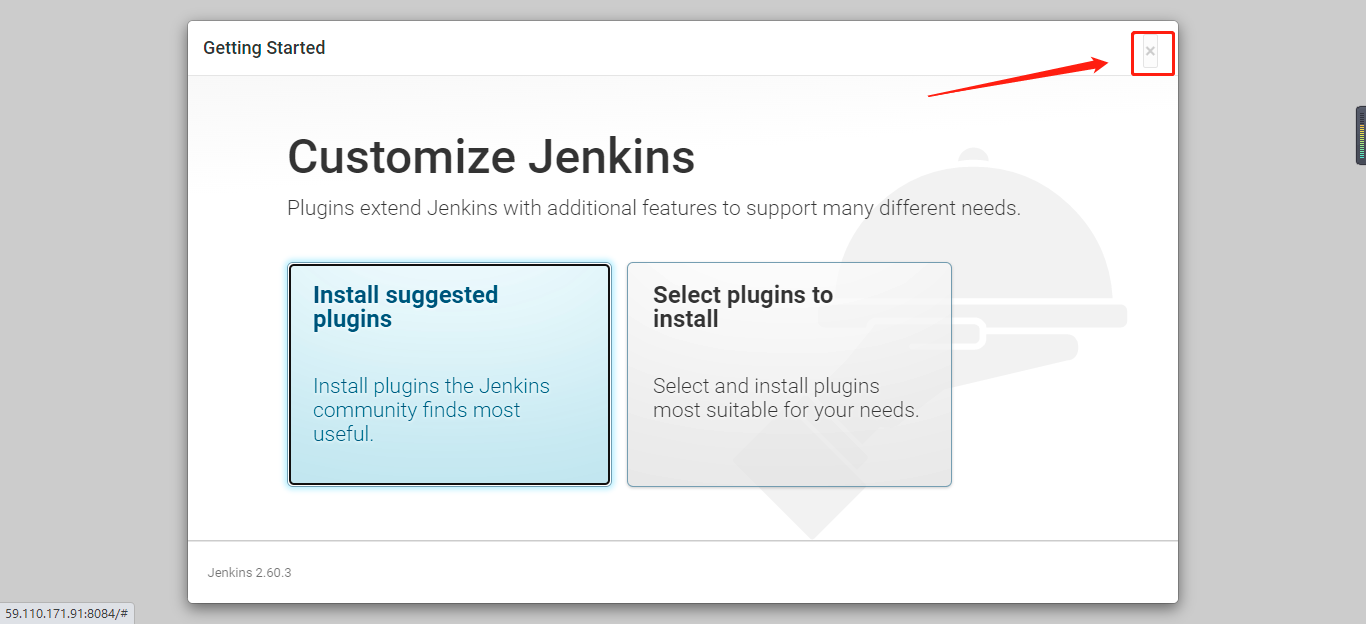 Getting Started

×

Customize Jenkins

Plugins extend Jenkins with additional features to support many different needs.

Install suggested plugins

Install plugins the Jenkins community finds most useful.

Select plugins to install

Select and install plugins most suitable for your needs.

Jenkins 2.60.3

59.110.171.91:8084/#